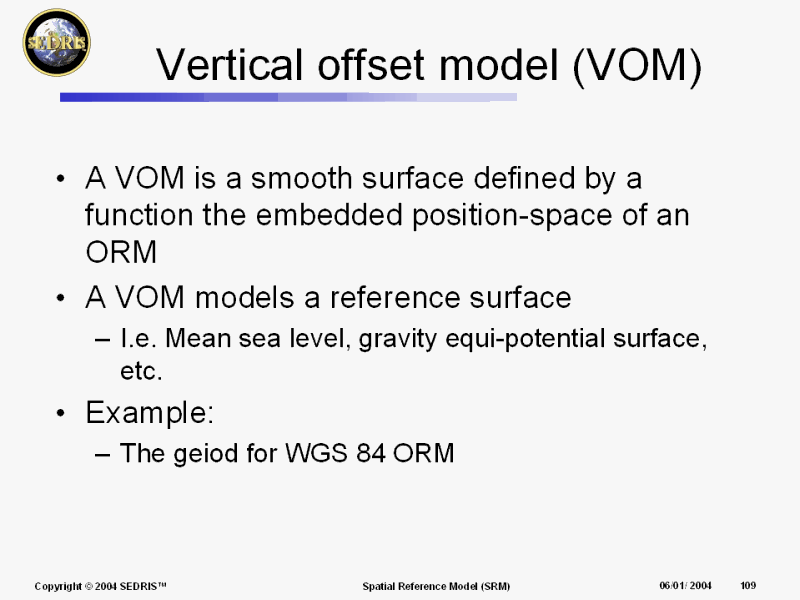 SEDRIS

Vertical offset model (VOM)

• A VOM is a smooth surface defined by a function the embedded position-space of an ORM

• A VOM models a reference surface
– I.e. Mean sea level, gravity equi-potential surface, etc.

• Example:
– The geiod for WGS 84 ORM

Copyright © 2004 SEDRIS™ Spatial Reference Model (SRM) 06/01/ 2004 109